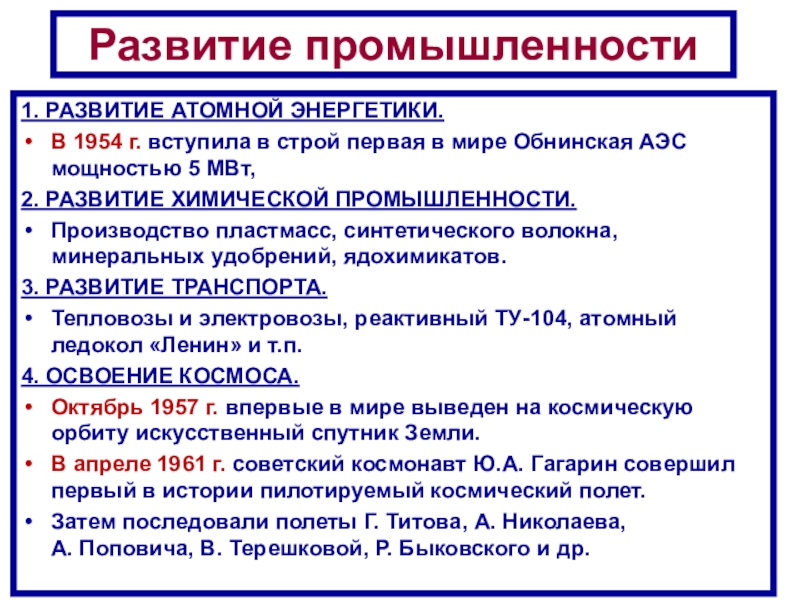 Развитие промышленности

1. РАЗВИТИЕ АТОМНОЙ ЭНЕРГЕТИКИ.

• В 1954 г. вступила в строй первая в мире Обнинская АЭС мощностью 5 МВт,

2. РАЗВИТИЕ ХИМИЧЕСКОЙ ПРОМЫШЛЕННОСТИ.

• Производство пластмасс, синтетического волокна, минеральных удобрений, ядохимикатов.

3. РАЗВИТИЕ ТРАНСПОРТА.

• Тепловозы и электровозы, реактивный ТУ-104, атомный ледокол «Ленин» и т.п.

4. ОСВОЕНИЕ КОСМОСА.

• Октябрь 1957 г. впервые в мире выведен на космическую орбиту искусственный спутник Земли.

• В апреле 1961 г. советский космонавт Ю.А. Гагарин совершил первый в истории пилотируемый космический полет.

• Затем последовали полеты Г. Титова, А. Николаева, А. Поповича, В. Терешковой, Р. Быковского и др.